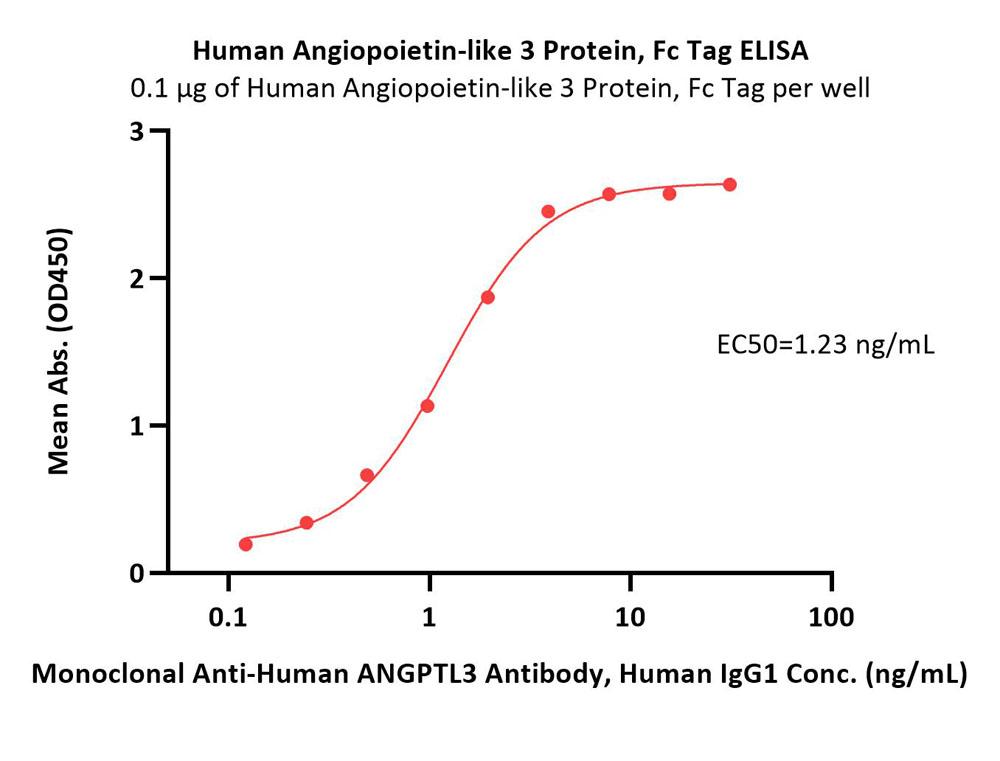 Human Angiopoietin-like 3 Protein, Fc Tag ELISA
0.1 μg of Human Angiopoietin-like 3 Protein, Fc Tag per well

Mean Abs. (OD450)

3
2
1
0

EC50=1.23 ng/mL

0.1
1
10
100

Monoclonal Anti-Human ANGPTL3 Antibody, Human IgG1 Conc. (ng/mL)